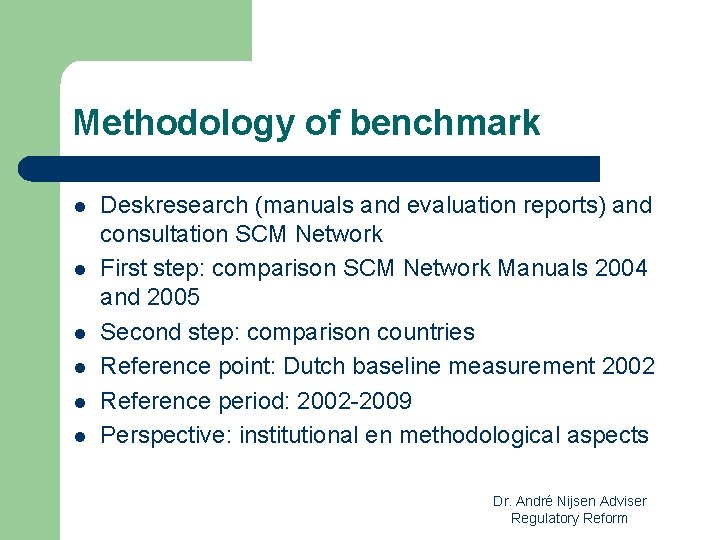 Methodology of benchmark

- Deskresearch (manuals and evaluation reports) and consultation SCM Network
- First step: comparison SCM Network Manuals 2004 and 2005
- Second step: comparison countries
- Reference point: Dutch baseline measurement 2002
- Reference period: 2002-2009
- Perspective: institutional en methodological aspects

Dr. André Nijsen Adviser
Regulatory Reform